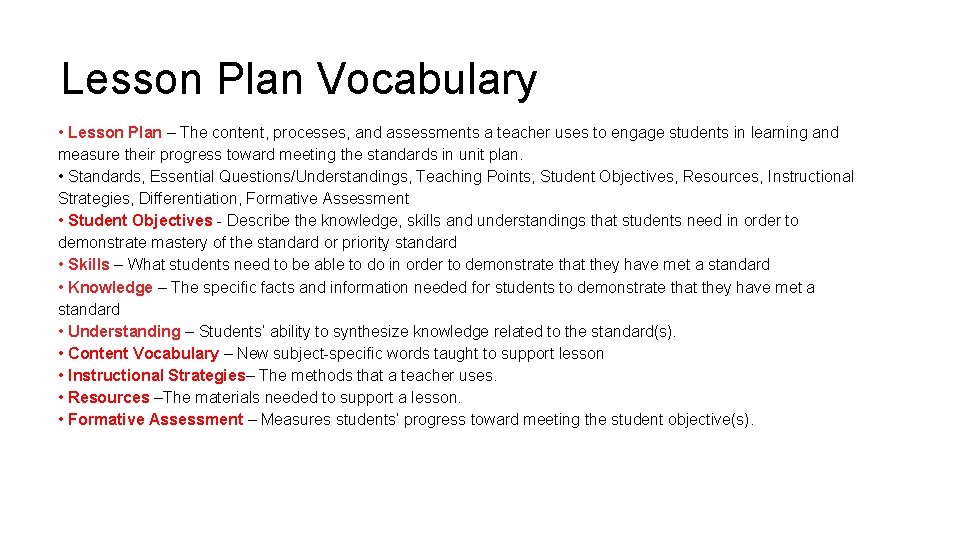 Lesson Plan Vocabulary

• Lesson Plan – The content, processes, and assessments a teacher uses to engage students in learning and measure their progress toward meeting the standards in unit plan.
• Standards, Essential Questions/Understandings, Teaching Points, Student Objectives, Resources, Instructional Strategies, Differentiation, Formative Assessment
• Student Objectives - Describe the knowledge, skills and understandings that students need in order to demonstrate mastery of the standard or priority standard
• Skills – What students need to be able to do in order to demonstrate that they have met a standard
• Knowledge – The specific facts and information needed for students to demonstrate that they have met a standard
• Understanding – Students' ability to synthesize knowledge related to the standard(s).
• Content Vocabulary – New subject-specific words taught to support lesson
• Instructional Strategies– The methods that a teacher uses.
• Resources –The materials needed to support a lesson.
• Formative Assessment – Measures students' progress toward meeting the student objective(s).